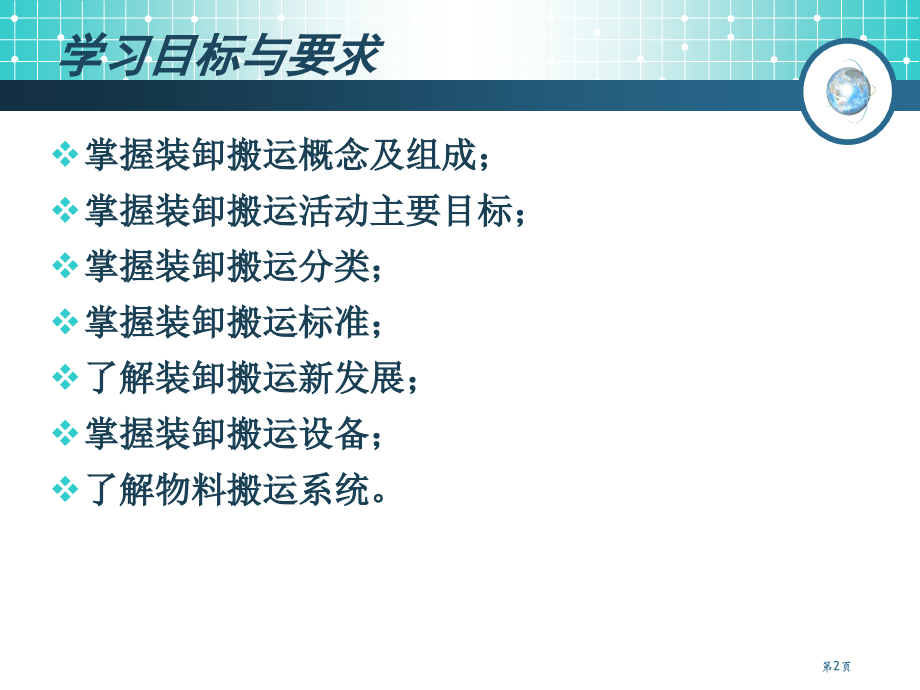 学习目标与要求

❖ 掌握装卸搬运概念及组成；
❖ 掌握装卸搬运活动主要目标；
❖ 掌握装卸搬运分类；
❖ 掌握装卸搬运标准；
❖ 了解装卸搬运新发展；
❖ 掌握装卸搬运设备；
❖ 了解物料搬运系统。

第2页